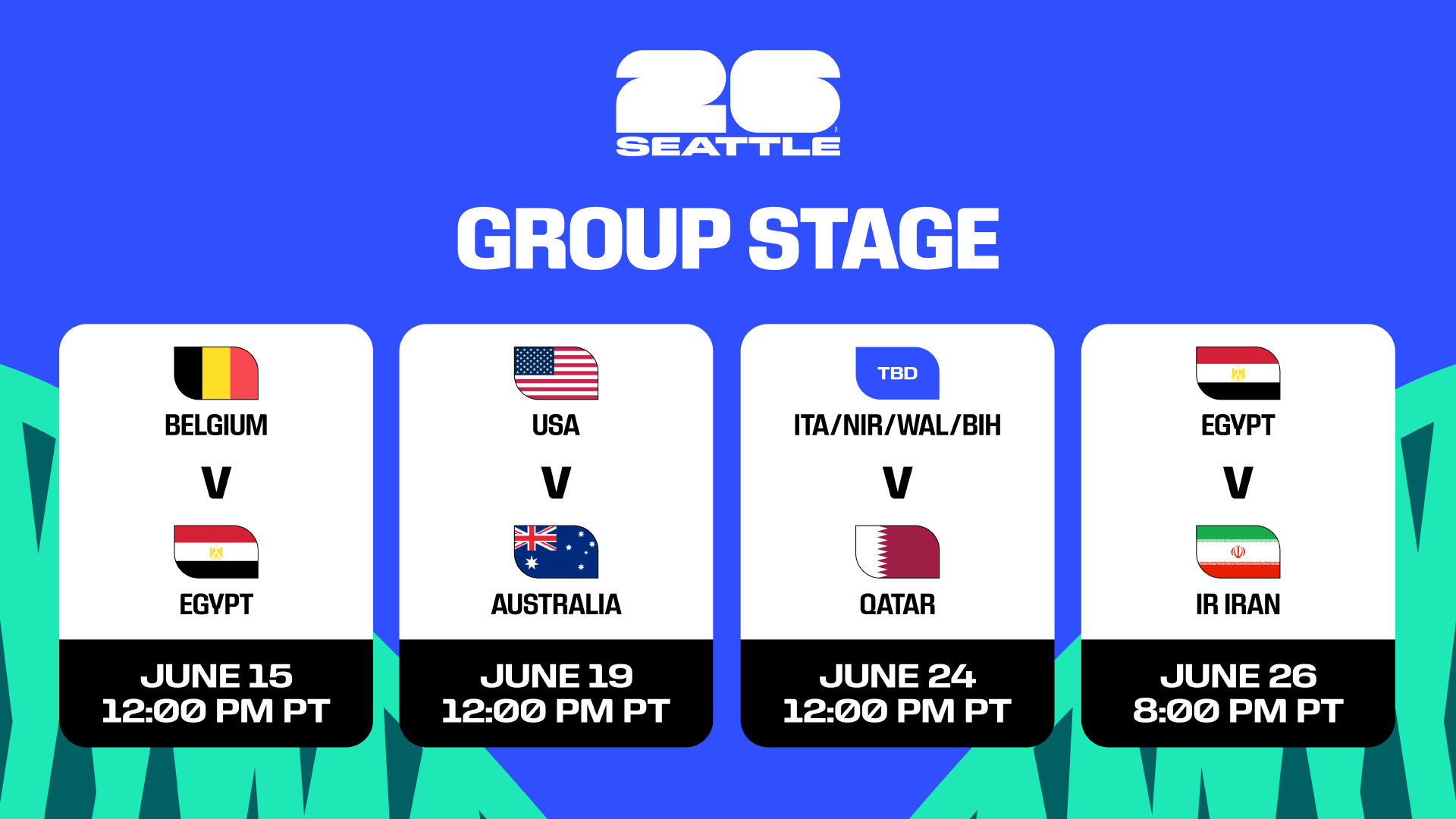 26
SEATTLE

GROUP STAGE

BELGIUM
V
EGYPT
JUNE 15
12:00 PM PT

USA
V
AUSTRALIA
JUNE 19
12:00 PM PT

TBD
ITA/NIR/WAL/BIH
V
QATAR
JUNE 24
12:00 PM PT

EGYPT
V
IR IRAN
JUNE 26
8:00 PM PT